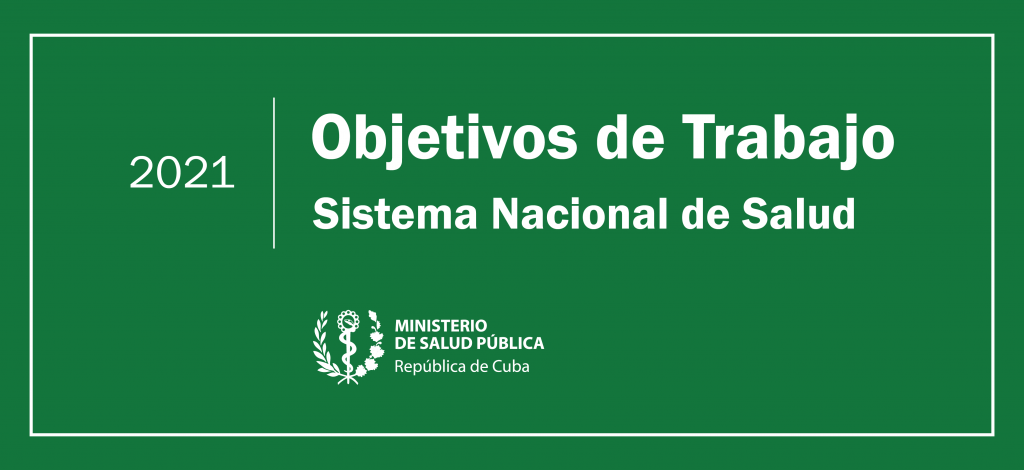 2021

Objetivos de Trabajo

Sistema Nacional de Salud

MINISTERIO
DE SALUD PÚBLICA
República de Cuba